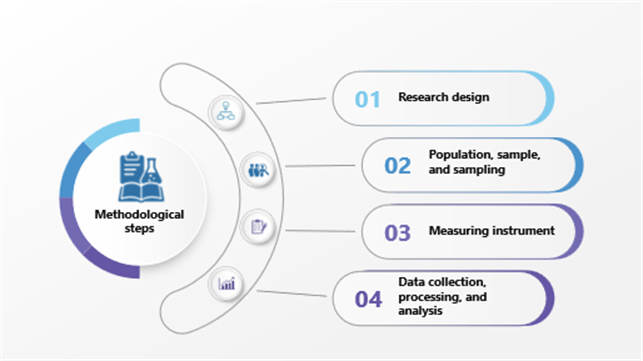 Methodological steps

01 Research design

02 Population, sample, and sampling

03 Measuring instrument

04 Data collection, processing, and analysis